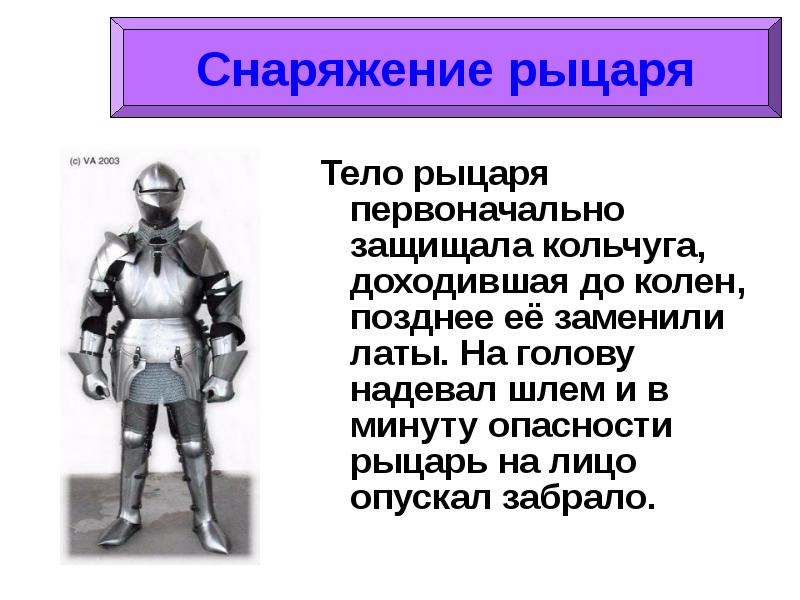 Снаряжение рыцаря

(c) VA 2003

Тело рыцаря первоначально защищала кольчуга, доходившая до колен, позднее её заменили латы. На голову надевал шлем и в минуту опасности рыцарь на лицо опускал забрало.